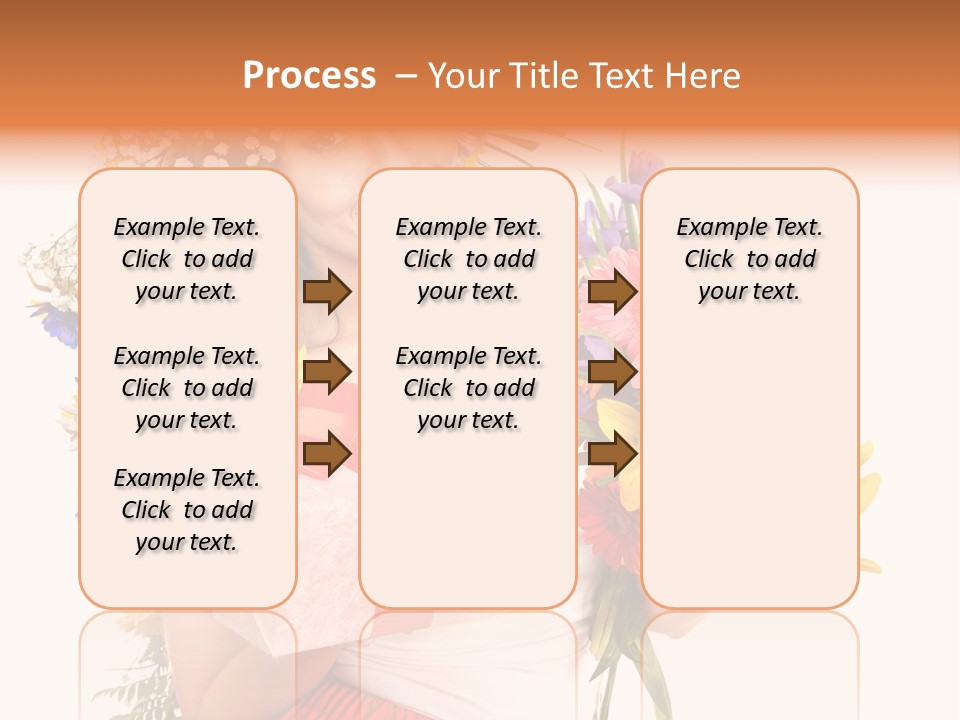 Process – Your Title Text Here

Example Text. Click to add your text.

Example Text. Click to add your text.

Example Text. Click to add your text.

Example Text. Click to add your text.

Example Text. Click to add your text.

Example Text. Click to add your text.